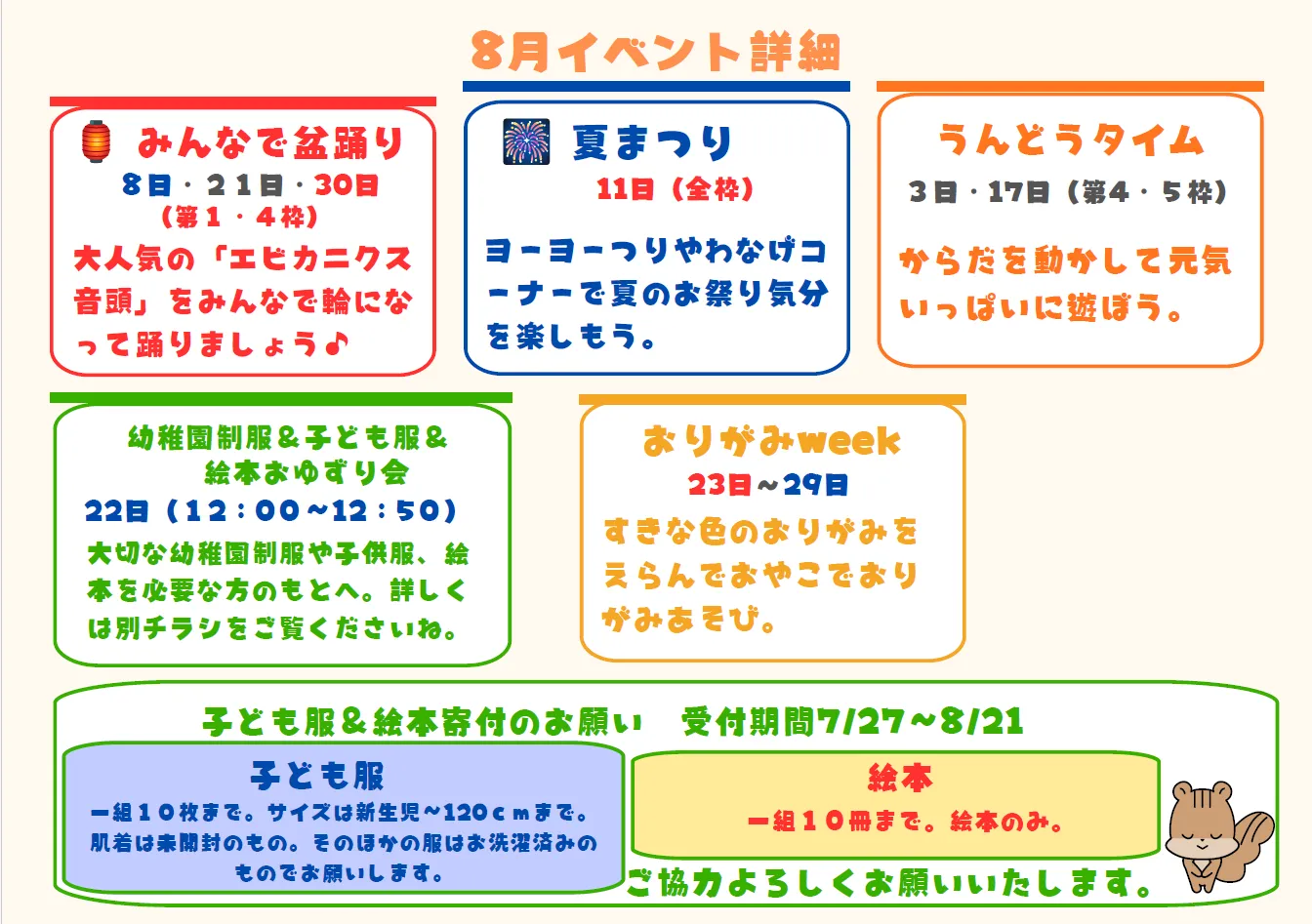 8月イベント詳細

みんなで盆踊り
8日・21日・30日
（第1・4枠）
大人気の「エビカニクス音頭」をみんなで輪になって踊りましょう♪

夏まつり
11日（全枠）
ヨーヨーつりやわなげコーナーで夏のお祭り気分を楽しもう。

うんどうタイム
3日・17日（第4・5枠）
からだを動かして元気いっぱいに遊ぼう。

幼稚園制服＆子ども服＆絵本おゆずり会
22日（12：00～12：50）
大切な幼稚園制服や子供服、絵本を必要な方のもとへ。詳しくは別チラシをご覧くださいね。

おりがみweek
23日～29日
すきな色のおりがみをえらんでおやこでおりがみあそび。

子ども服＆絵本寄付のお願い　受付期間7/27～8/21

子ども服
一組10枚まで。サイズは新生児～120ｃｍまで。肌着は未開封のもの。そのほかの服はお洗濯済みのものでお願いします。

絵本
一組10冊まで。絵本のみ。

ご協力よろしくお願いいたします。